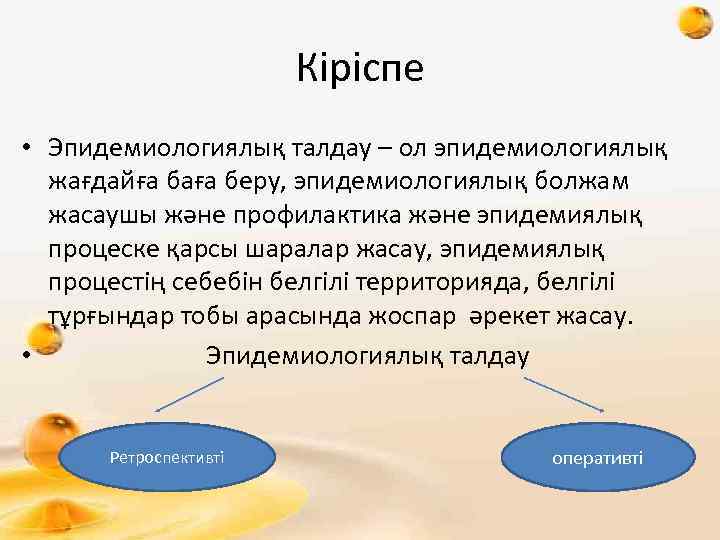 Кіріспе

• Эпидемиологиялық талдау – ол эпидемиологиялық жағдайға баға беру, эпидемиологиялық болжам жасаушы және профилактика және эпидемиялық процеске қарсы шаралар жасау, эпидемиялық процестің себебін белгілі территорияда, белгілі тұрғындар тобы арасында жоспар әрекет жасау.

• Эпидемиологиялық талдау

Ретроспективті

оперативті